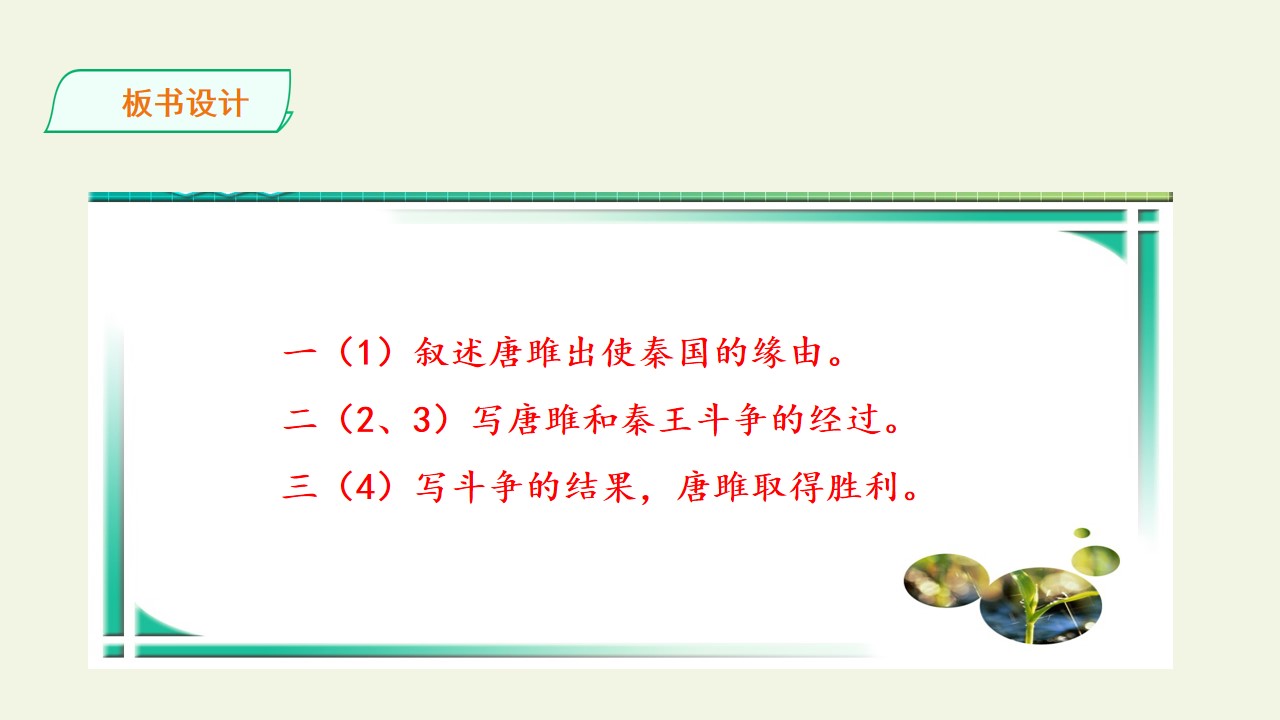 板书设计

一（1）叙述唐雎出使秦国的缘由。

二（2、3）写唐雎和秦王斗争的经过。

三（4）写斗争的结果，唐雎取得胜利。